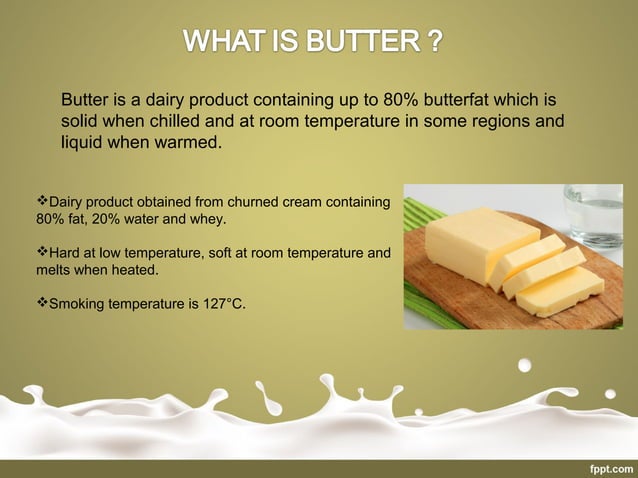 WHAT IS BUTTER ?

Butter is a dairy product containing up to 80% butterfat which is solid when chilled and at room temperature in some regions and liquid when warmed.

❖Dairy product obtained from churned cream containing 80% fat, 20% water and whey.

❖Hard at low temperature, soft at room temperature and melts when heated.

❖Smoking temperature is 127°C.

fppt.com